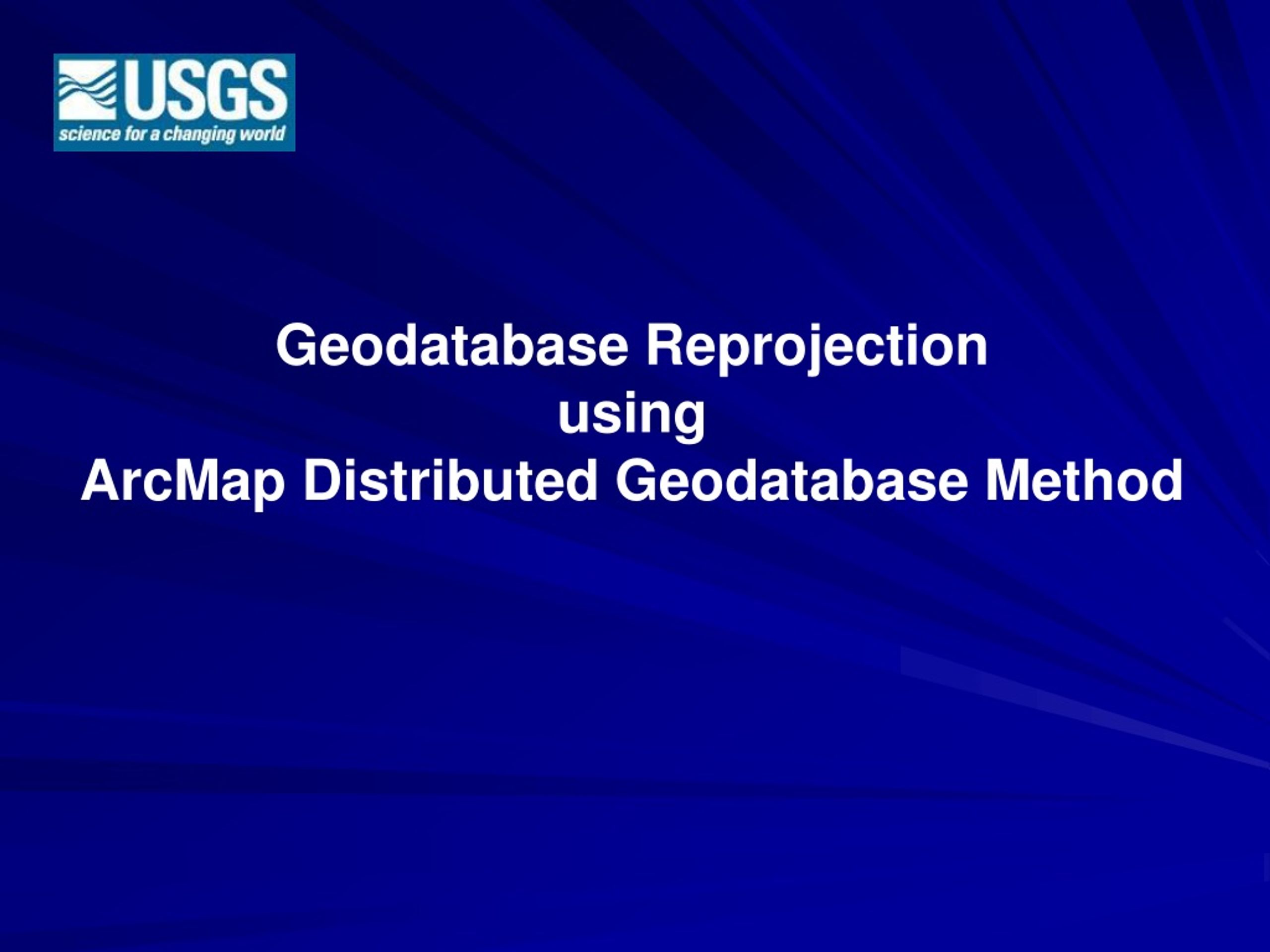 USGS
science for a changing world

Geodatabase Reprojection
using
ArcMap Distributed Geodatabase Method